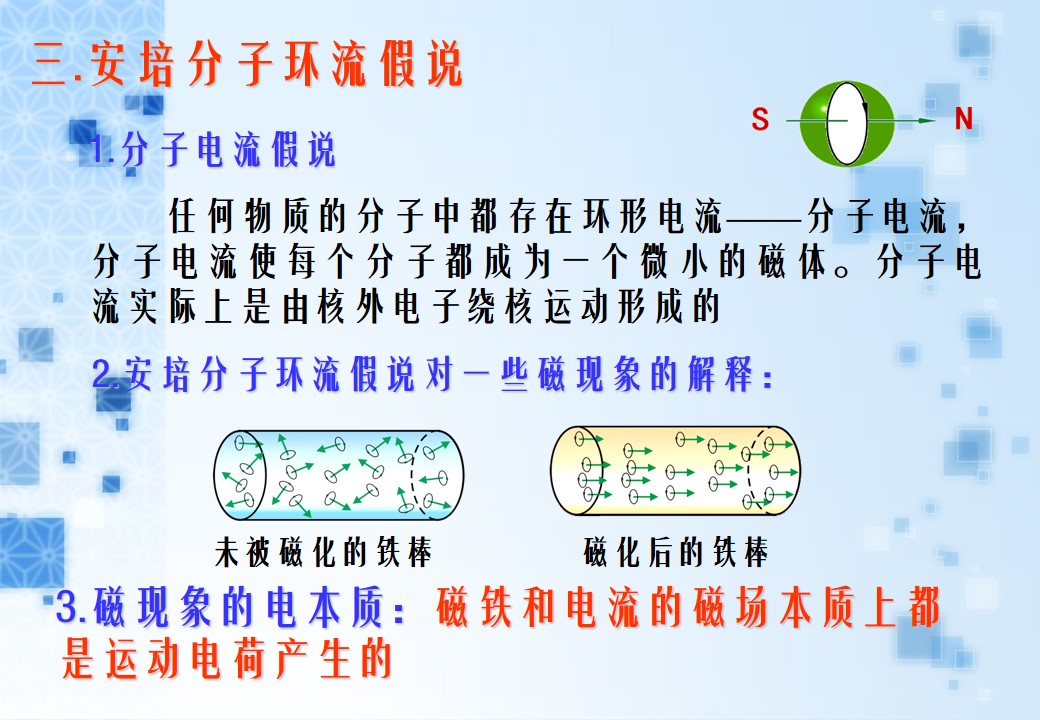 三.安培分子环流假说

S

N

1.分子电流假说

任何物质的分子中都存在环形电流——分子电流，分子电流使每个分子都成为一个微小的磁体。分子电流实际上是由核外电子绕核运动形成的

2.安培分子环流假说对一些磁现象的解释：

未被磁化的铁棒

磁化后的铁棒

3.磁现象的电本质：磁铁和电流的磁场本质上都是运动电荷产生的